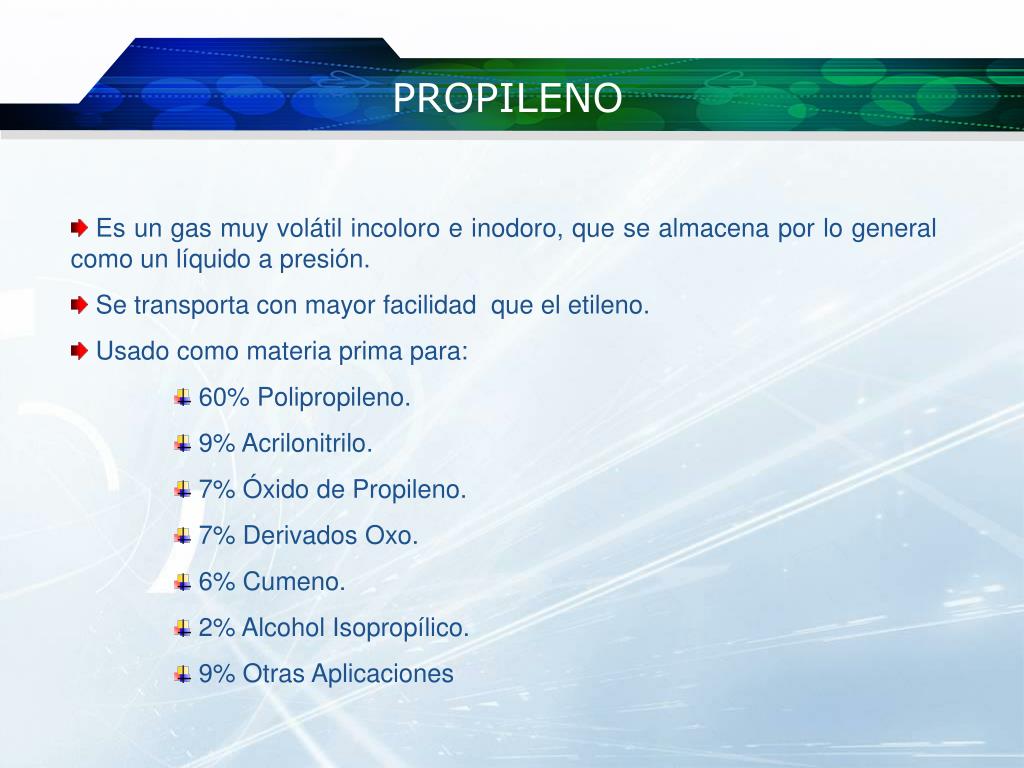 PROPILENO

Es un gas muy volátil incoloro e inodoro, que se almacena por lo general como un líquido a presión.

Se transporta con mayor facilidad que el etileno.

Usado como materia prima para:

60% Polipropileno.

9% Acrilonitrilo.

7% Óxido de Propileno.

7% Derivados Oxo.

6% Cumeno.

2% Alcohol Isopropílico.

9% Otras Aplicaciones